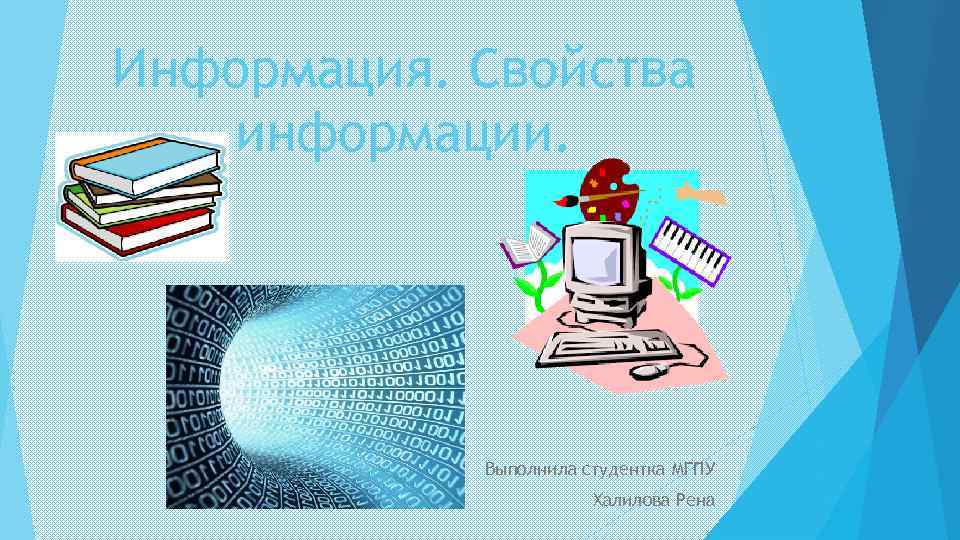 Информация. Свойства информации.

Выполнила студентка МГПУ

Халилова Рена